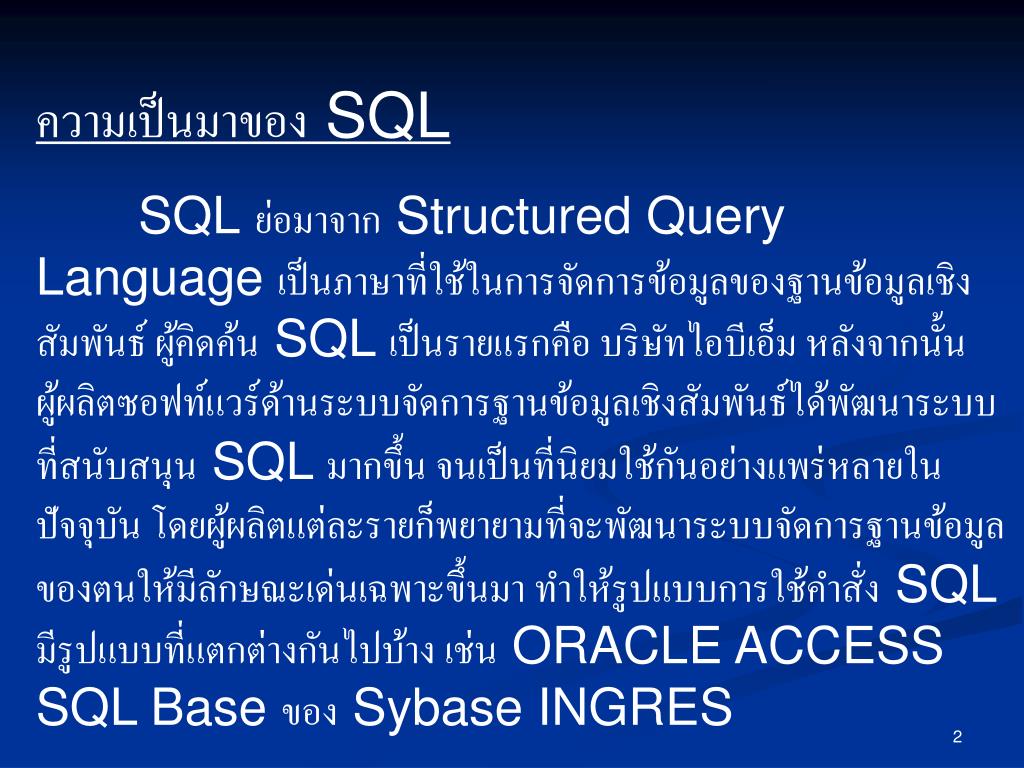 ความเป็นมาของ SQL

SQL ย่อมาจาก Structured Query Language เป็นภาษาที่ใช้ในการจัดการข้อมูลของฐานข้อมูลเชิงสัมพันธ์ ผู้คิดค้น SQL เป็นรายแรกคือ บริษัทไอบีเอ็ม หลังจากนั้นผู้ผลิตซอฟท์แวร์ด้านระบบจัดการฐานข้อมูลเชิงสัมพันธ์ได้พัฒนาระบบที่สนับสนุน SQL มากขึ้น จนเป็นที่นิยมใช้กันอย่างแพร่หลายในปัจจุบัน โดยผู้ผลิตแต่ละรายก็พยายามที่จะพัฒนาระบบจัดการฐานข้อมูลของตนให้มีลักษณะเด่นเฉพาะขึ้นมา ทำให้รูปแบบการใช้คำสั่ง SQL มีรูปแบบที่แตกต่างกันไปบ้าง เช่น ORACLE ACCESS SQL Base ของ Sybase INGRES

2